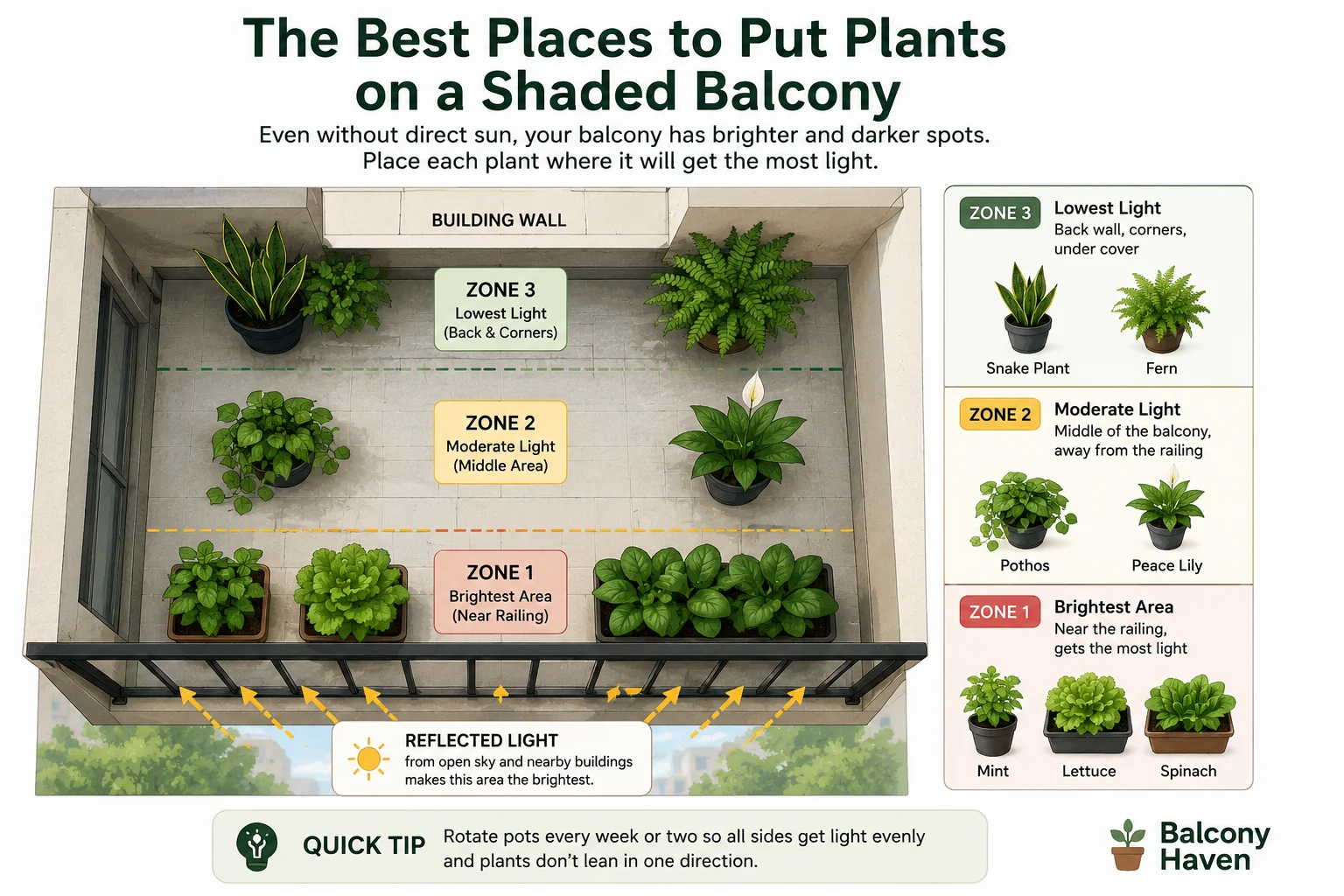 The Best Places to Put Plants on a Shaded Balcony

Even without direct sun, your balcony has brighter and darker spots. Place each plant where it will get the most light.

BUILDING WALL

ZONE 3
Lowest Light
(Back & Corners)

ZONE 2
Moderate Light
(Middle Area)

ZONE 1
Brightest Area
(Near Railing)

REFLECTED LIGHT
from open sky and nearby buildings makes this area the brightest.

ZONE 3 Lowest Light
Back wall, corners, under cover
Snake Plant
Fern

ZONE 2 Moderate Light
Middle of the balcony, away from the railing
Pothos
Peace Lily

ZONE 1 Brightest Area
Near the railing, gets the most light
Mint
Lettuce
Spinach

QUICK TIP Rotate pots every week or two so all sides get light evenly and plants don't lean in one direction.

Balcony Haven